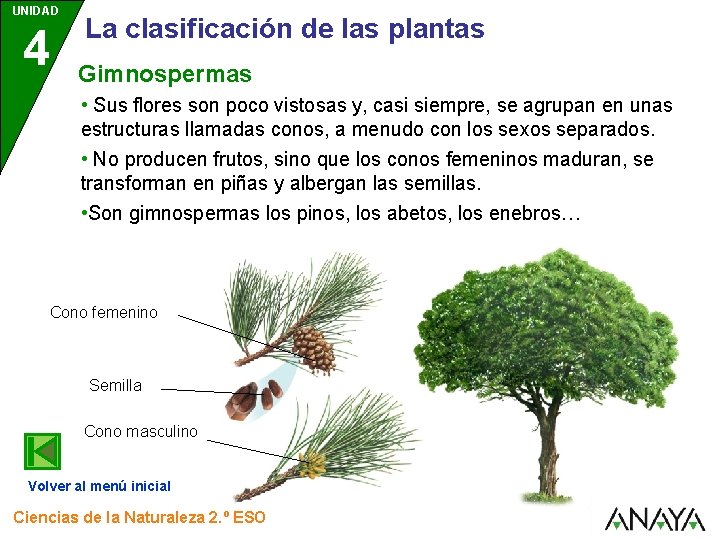 UNIDAD
4
La clasificación de las plantas

Gimnospermas

• Sus flores son poco vistosas y, casi siempre, se agrupan en unas estructuras llamadas conos, a menudo con los sexos separados.

• No producen frutos, sino que los conos femeninos maduran, se transforman en piñas y albergan las semillas.

•Son gimnospermas los pinos, los abetos, los enebros…

Cono femenino

Semilla

Cono masculino

Volver al menú inicial

Ciencias de la Naturaleza 2.º ESO

ANAYA